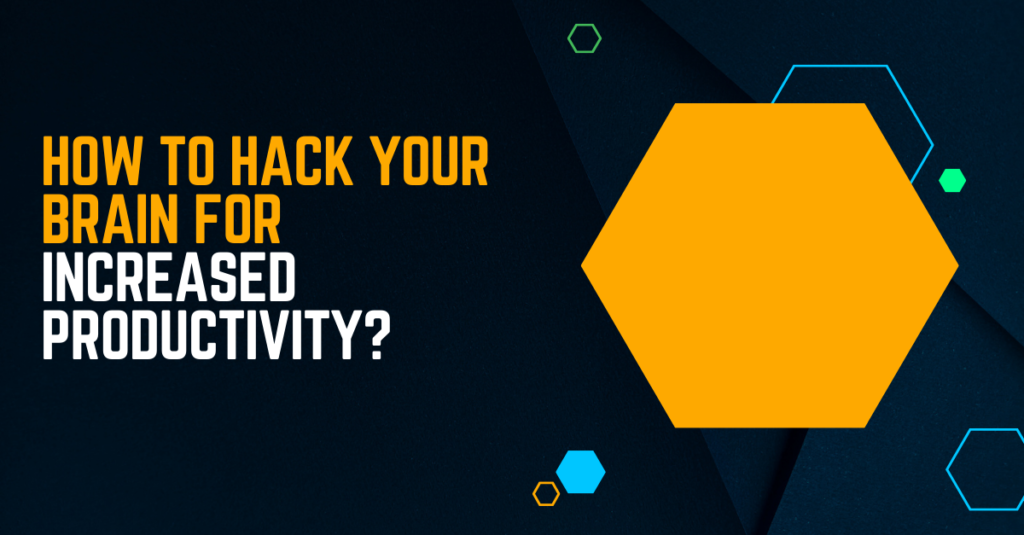 HOW TO HACK YOUR BRAIN FOR INCREASED PRODUCTIVITY?